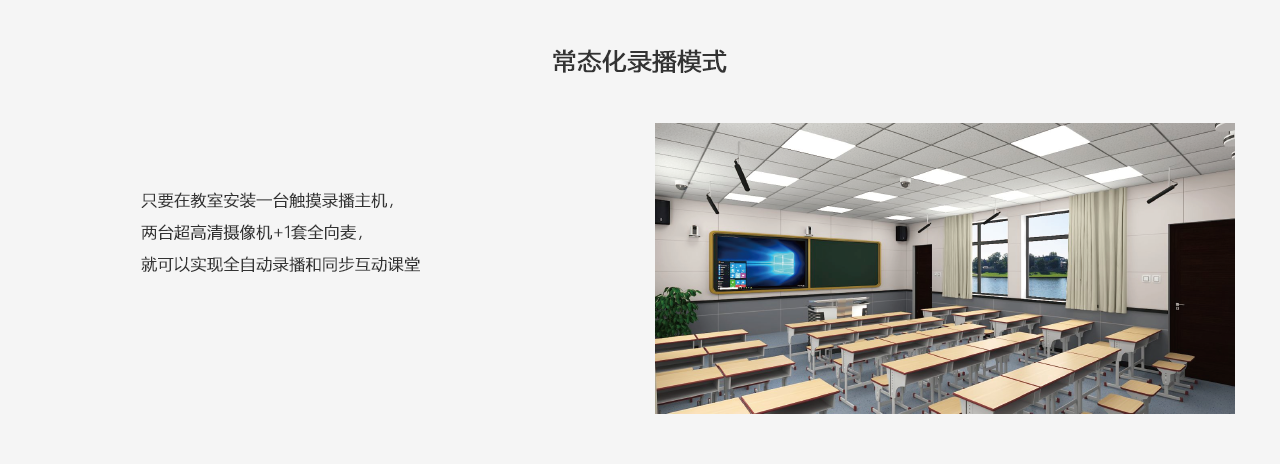 常态化录播模式

只要在教室安装一台触摸录播主机，
两台超高清摄像机+1套全向麦，
就可以实现全自动录播和同步互动课堂